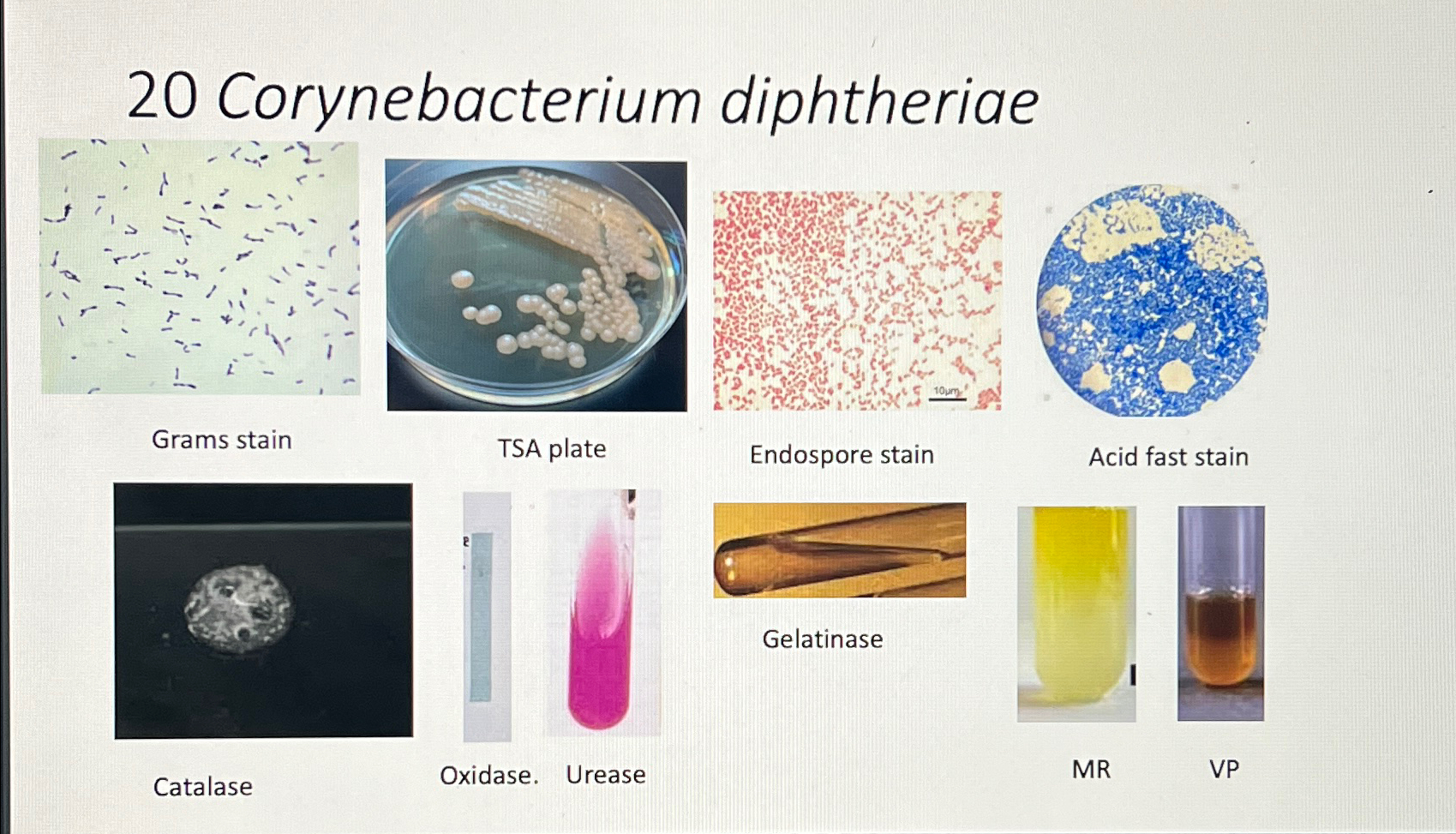 20 Corynebacterium diphtheriae

Grams stain

TSA plate

10μm

Endospore stain

Acid fast stain

Catalase

Oxidase. Urease

Gelatinase

MR

VP